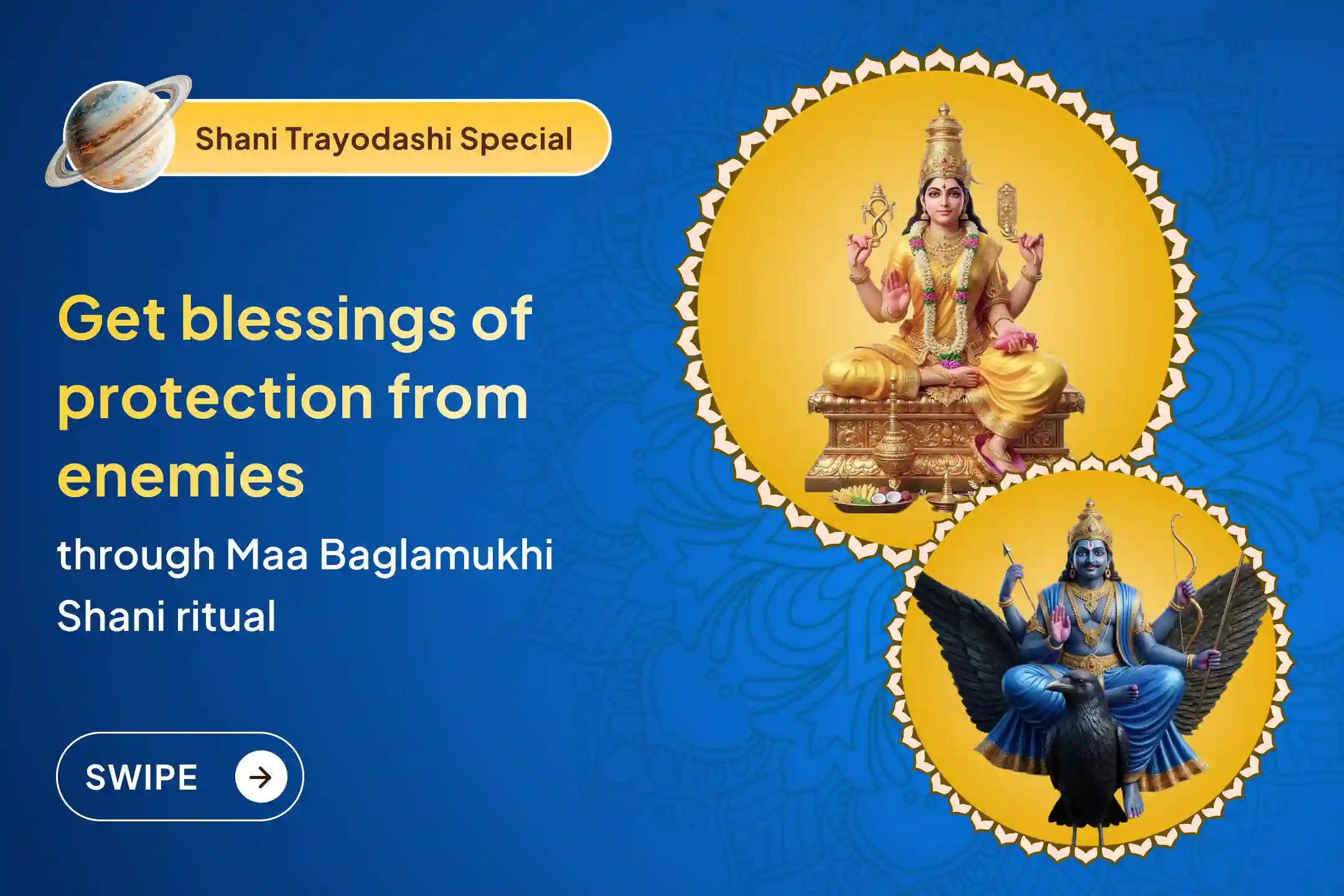 Shani Trayodashi Special

Get blessings of protection from enemies

through Maa Baglamukhi Shani ritual

SWIPE